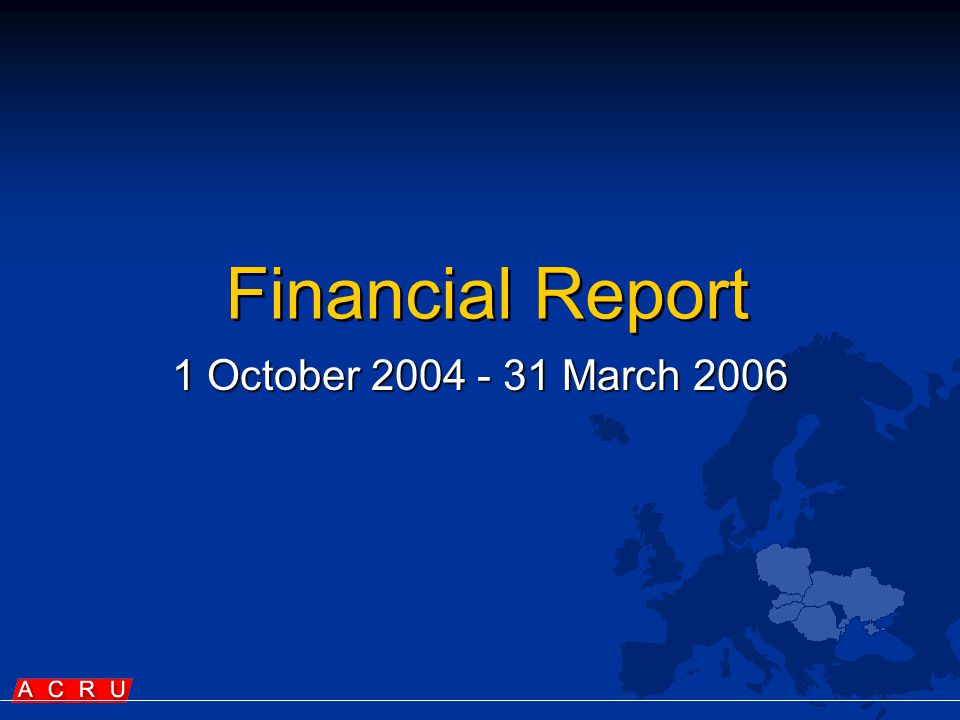 Financial Report

1 October 2004 - 31 March 2006

A C R U